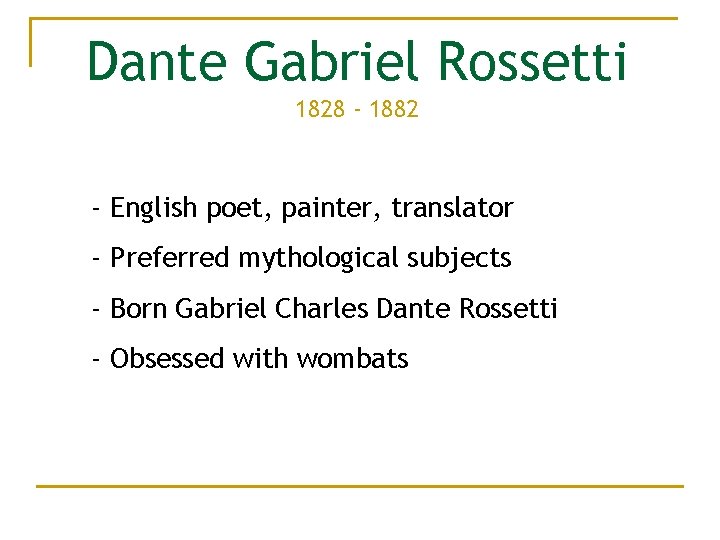 Dante Gabriel Rossetti
1828 - 1882

- English poet, painter, translator

- Preferred mythological subjects

- Born Gabriel Charles Dante Rossetti

- Obsessed with wombats